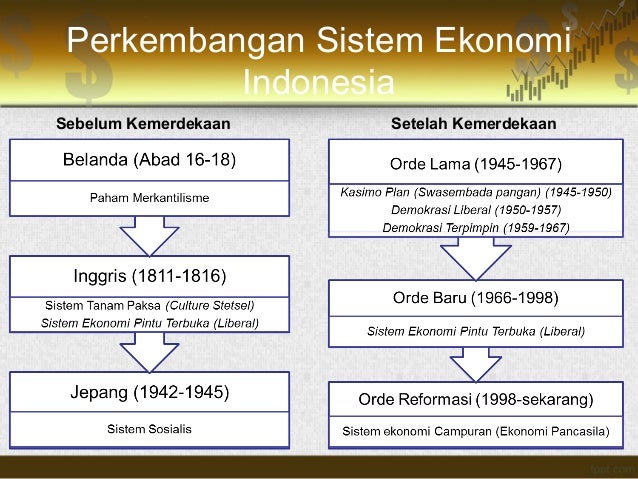 Perkembangan Sistem Ekonomi Indonesia

Sebelum Kemerdekaan

Belanda (Abad 16-18)

Paham Merkantilisme

Inggris (1811-1816)

Sistem Tanam Paksa (Culture Stetsel)
Sistem Ekonomi Pintu Terbuka (Liberal)

Jepang (1942-1945)

Sistem Sosialis

Setelah Kemerdekaan

Orde Lama (1945-1967)

Kasimo Plan (Swasembada pangan) (1945-1950)
Demokrasi Liberal (1950-1957)
Demokrasi Terpimpin (1959-1967)

Orde Baru (1966-1998)

Sistem Ekonomi Pintu Terbuka (Liberal)

Orde Reformasi (1998-sekarang)

Sistem ekonomi Campuran (Ekonomi Pancasila)

fppt.com